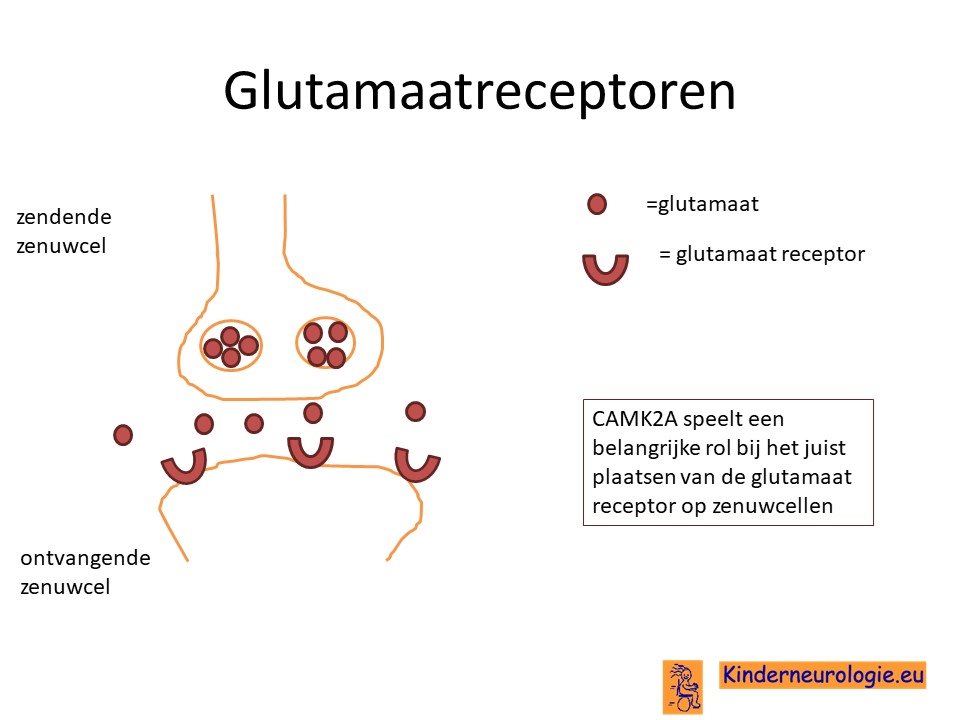 Glutamaatreceptoren

zendende zenuwcel

=glutamaat

= glutamaat receptor

CAMK2A speelt een belangrijke rol bij het juist plaatsen van de glutamaat receptor op zenuwcellen

ontvangende zenuwcel

Kinderneurologie.eu